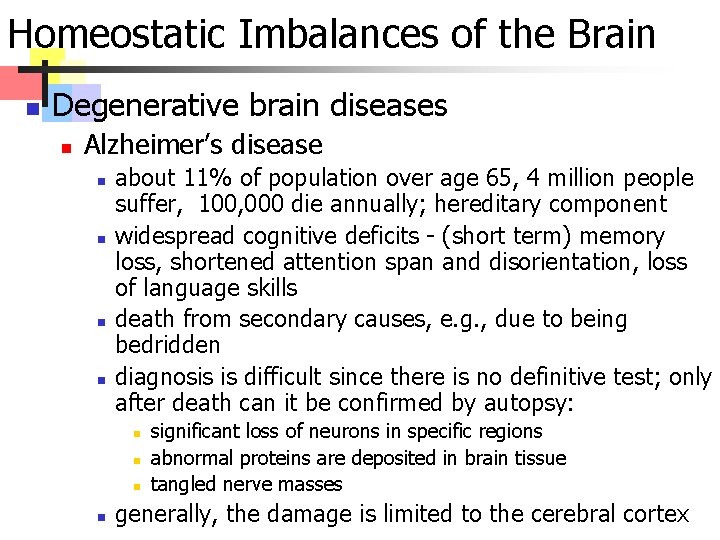 Homeostatic Imbalances of the Brain

Degenerative brain diseases

Alzheimer's disease

about 11% of population over age 65, 4 million people suffer, 100,000 die annually; hereditary component

widespread cognitive deficits - (short term) memory loss, shortened attention span and disorientation, loss of language skills

death from secondary causes, e.g., due to being bedridden

diagnosis is difficult since there is no definitive test; only after death can it be confirmed by autopsy:

significant loss of neurons in specific regions

abnormal proteins are deposited in brain tissue

tangled nerve masses

generally, the damage is limited to the cerebral cortex